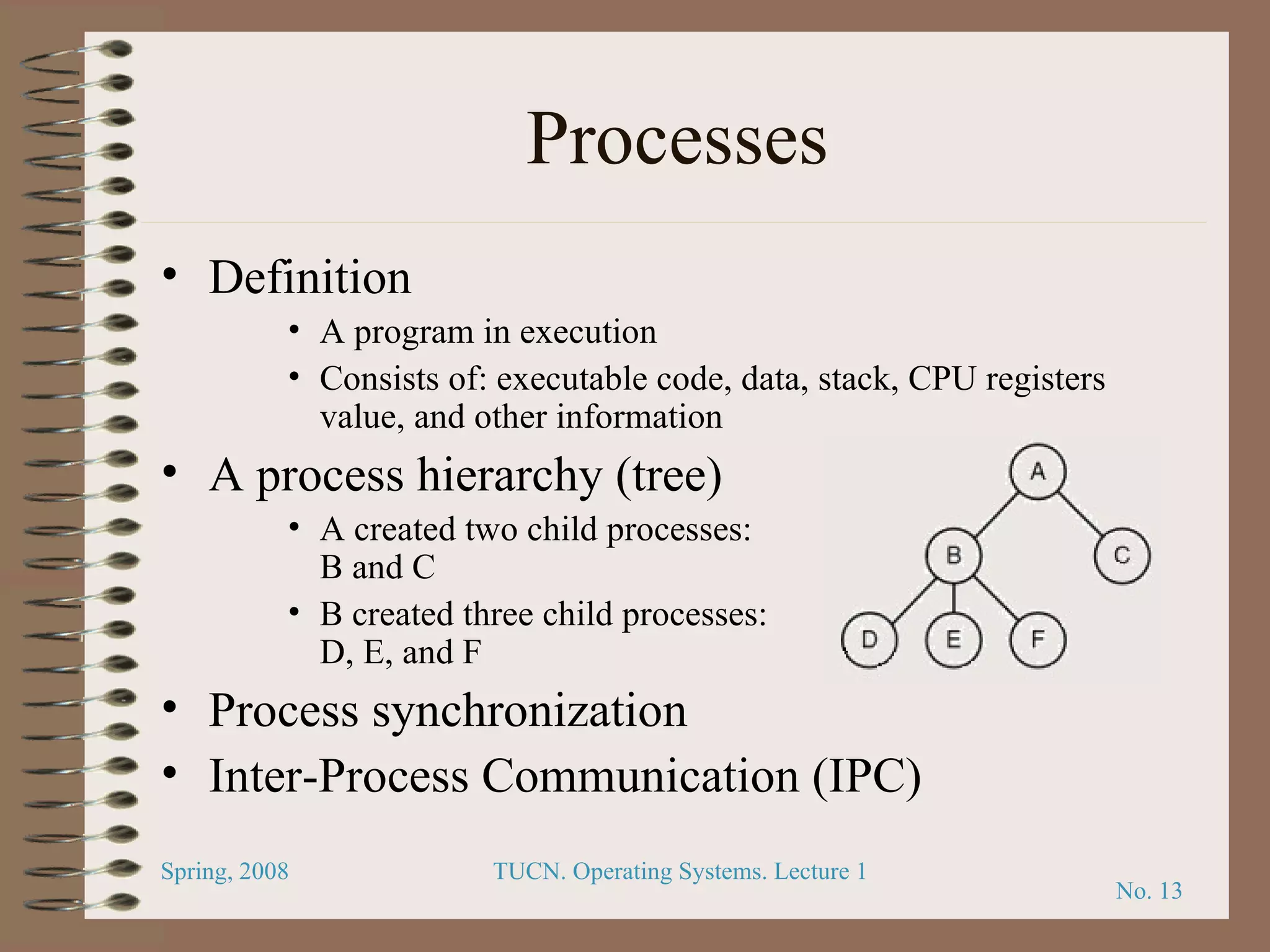 Processes

• Definition
  • A program in execution
  • Consists of: executable code, data, stack, CPU registers value, and other information
• A process hierarchy (tree)
  • A created two child processes: B and C
  • B created three child processes: D, E, and F

A
B
C
D
E
F

• Process synchronization
• Inter-Process Communication (IPC)

Spring, 2008
TUCN. Operating Systems. Lecture 1
No. 13